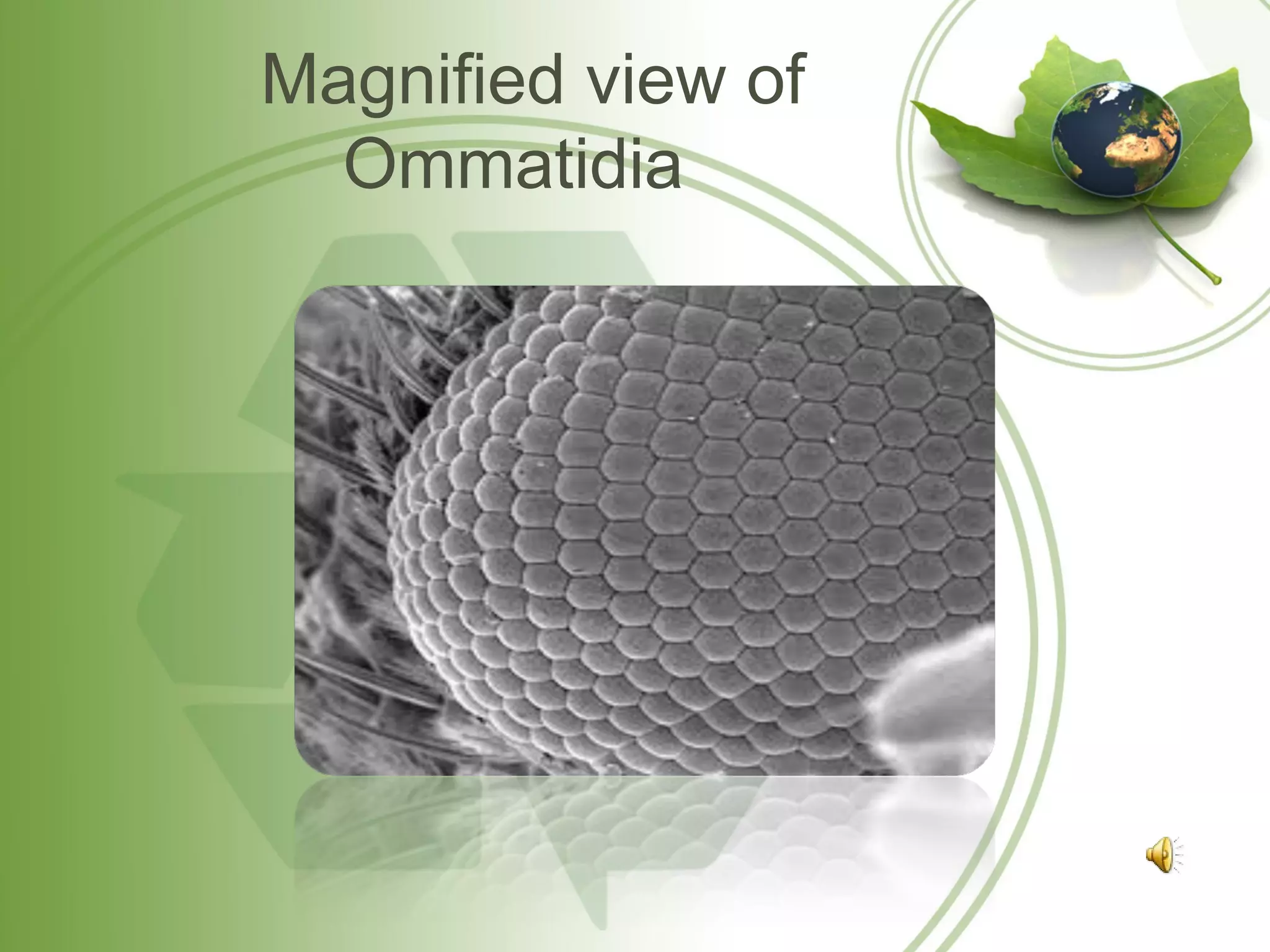 Magnified view of Ommatidia